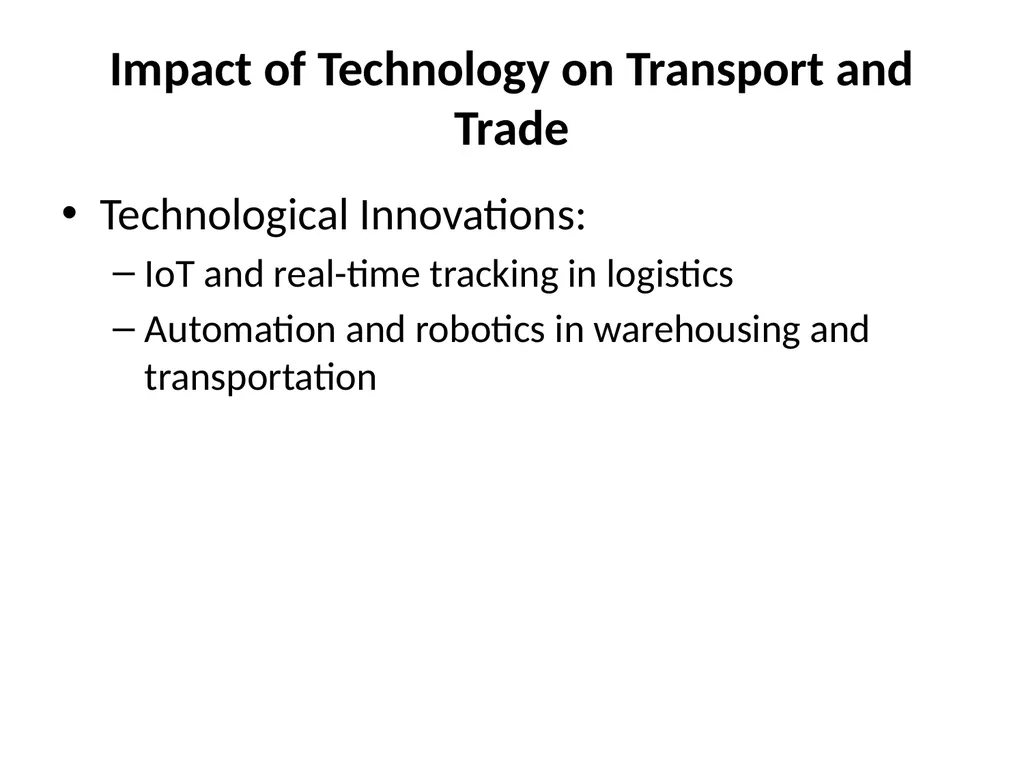 Impact of Technology on Transport and Trade

• Technological Innovations:
– IoT and real-time tracking in logistics
– Automation and robotics in warehousing and transportation